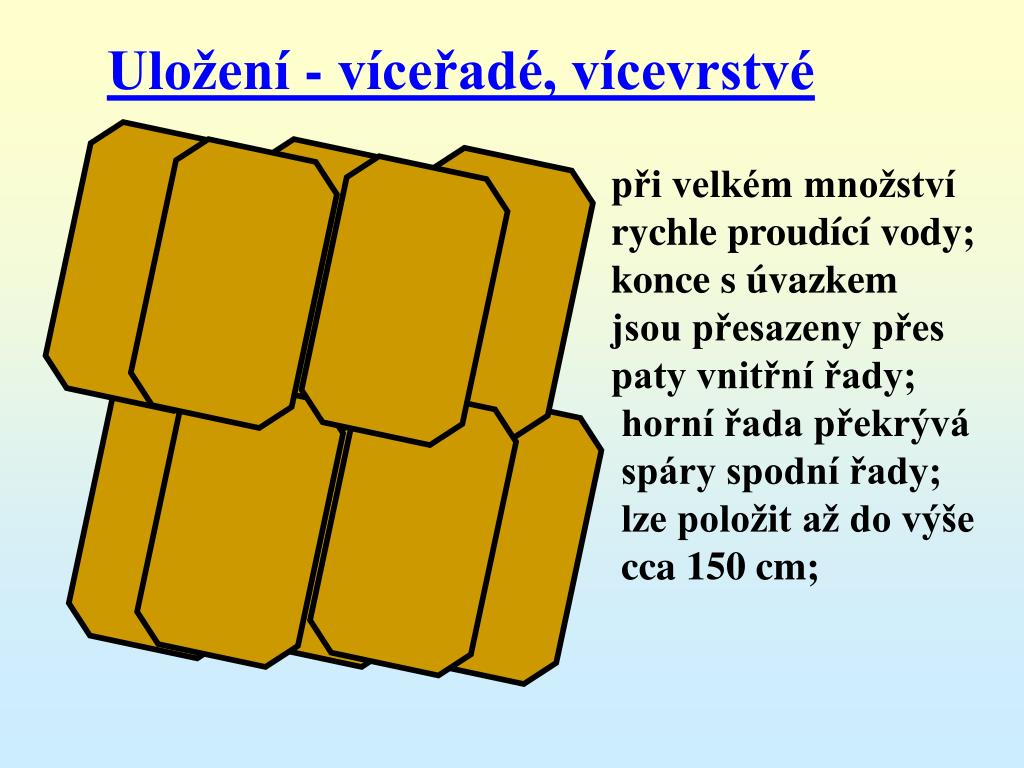 Uložení - víceřadé, vícevrstvé

při velkém množství rychle proudící vody; konce s úvazkem jsou přesazeny přes paty vnitřní řady;
horní řada překrývá spáry spodní řady; lze položit až do výše cca 150 cm;